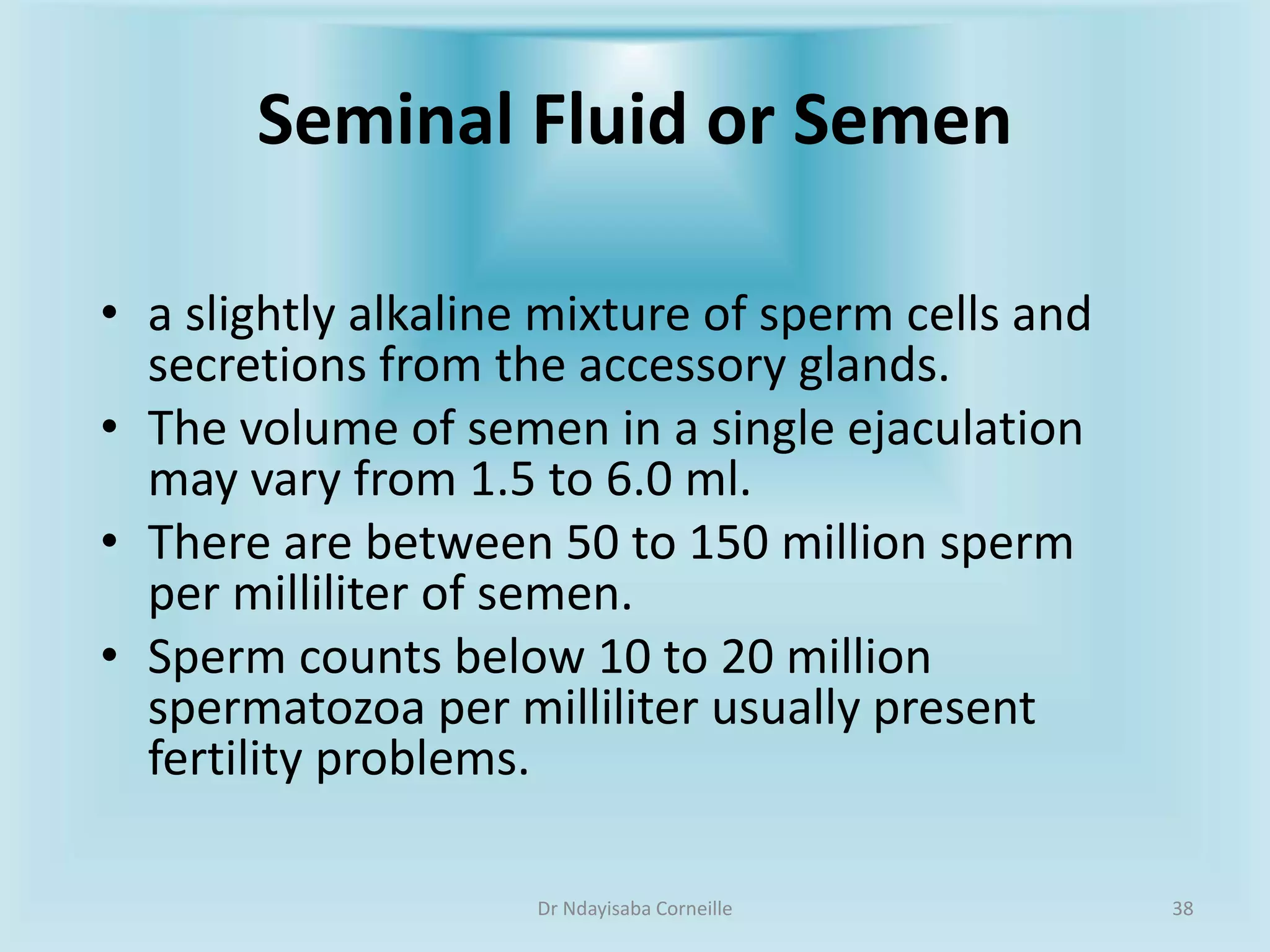 Seminal Fluid or Semen

• a slightly alkaline mixture of sperm cells and secretions from the accessory glands.
• The volume of semen in a single ejaculation may vary from 1.5 to 6.0 ml.
• There are between 50 to 150 million sperm per milliliter of semen.
• Sperm counts below 10 to 20 million spermatozoa per milliliter usually present fertility problems.

Dr Ndayisaba Corneille

38